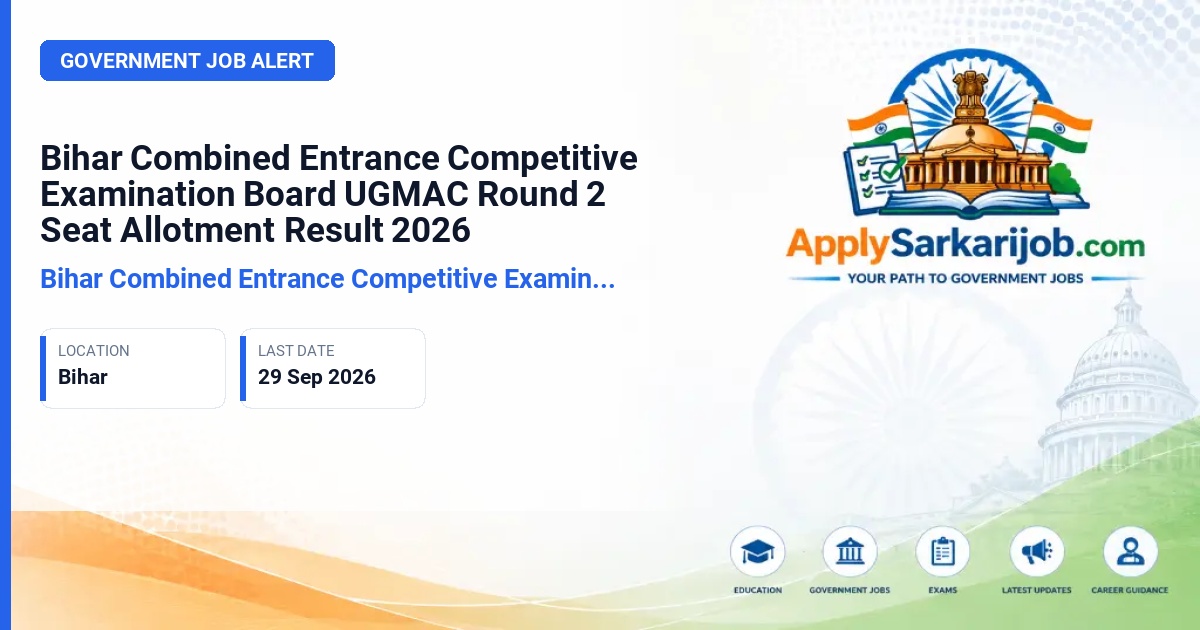 GOVERNMENT JOB ALERT

Bihar Combined Entrance Competitive Examination Board UGMAC Round 2 Seat Allotment Result 2026

Bihar Combined Entrance Competitive Examin...

LOCATION
Bihar

LAST DATE
29 Sep 2026

ApplySarkarijob.com
YOUR PATH TO GOVERNMENT JOBS

EDUCATION
GOVERNMENT JOBS
EXAMS
LATEST UPDATES
CAREER GUIDANCE